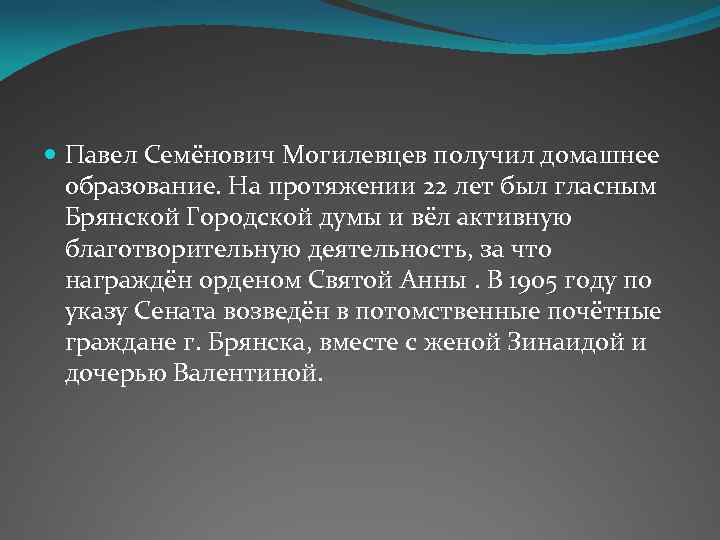 Павел Семёнович Могилевцев получил домашнее образование. На протяжении 22 лет был гласным Брянской Городской думы и вёл активную благотворительную деятельность, за что награждён орденом Святой Анны . В 1905 году по указу Сената возведён в потомственные почётные граждане г. Брянска, вместе с женой Зинаидой и дочерью Валентиной.